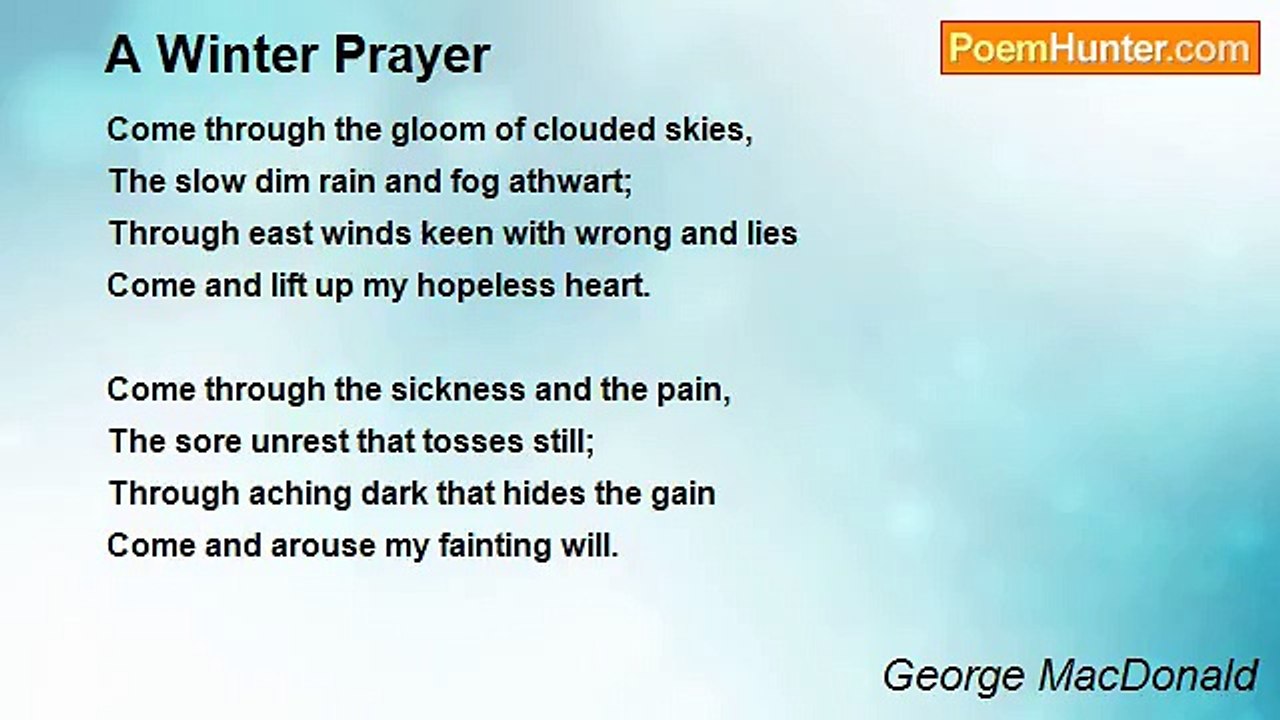 A Winter Prayer

PoemHunter.com

Come through the gloom of clouded skies,
The slow dim rain and fog athwart;
Through east winds keen with wrong and lies
Come and lift up my hopeless heart.

Come through the sickness and the pain,
The sore unrest that tosses still;
Through aching dark that hides the gain
Come and arouse my fainting will.

George MacDonald